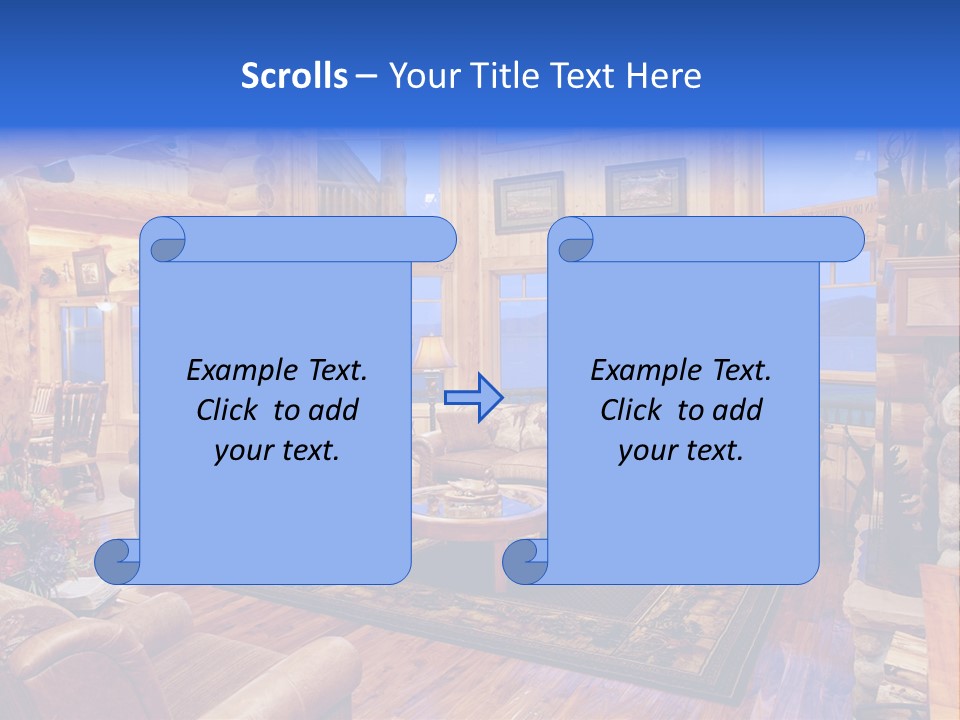 Scrolls – Your Title Text Here

Example Text. Click to add your text.

Example Text. Click to add your text.